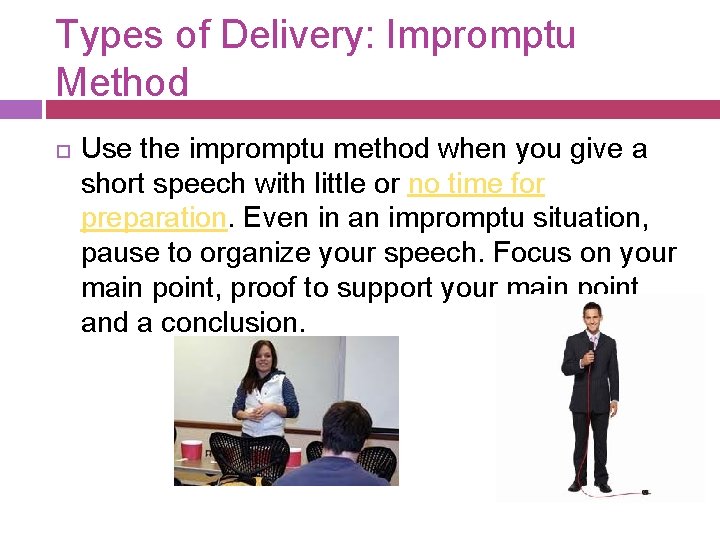 Types of Delivery: Impromptu Method

Use the impromptu method when you give a short speech with little or no time for preparation. Even in an impromptu situation, pause to organize your speech. Focus on your main point, proof to support your main point and a conclusion.